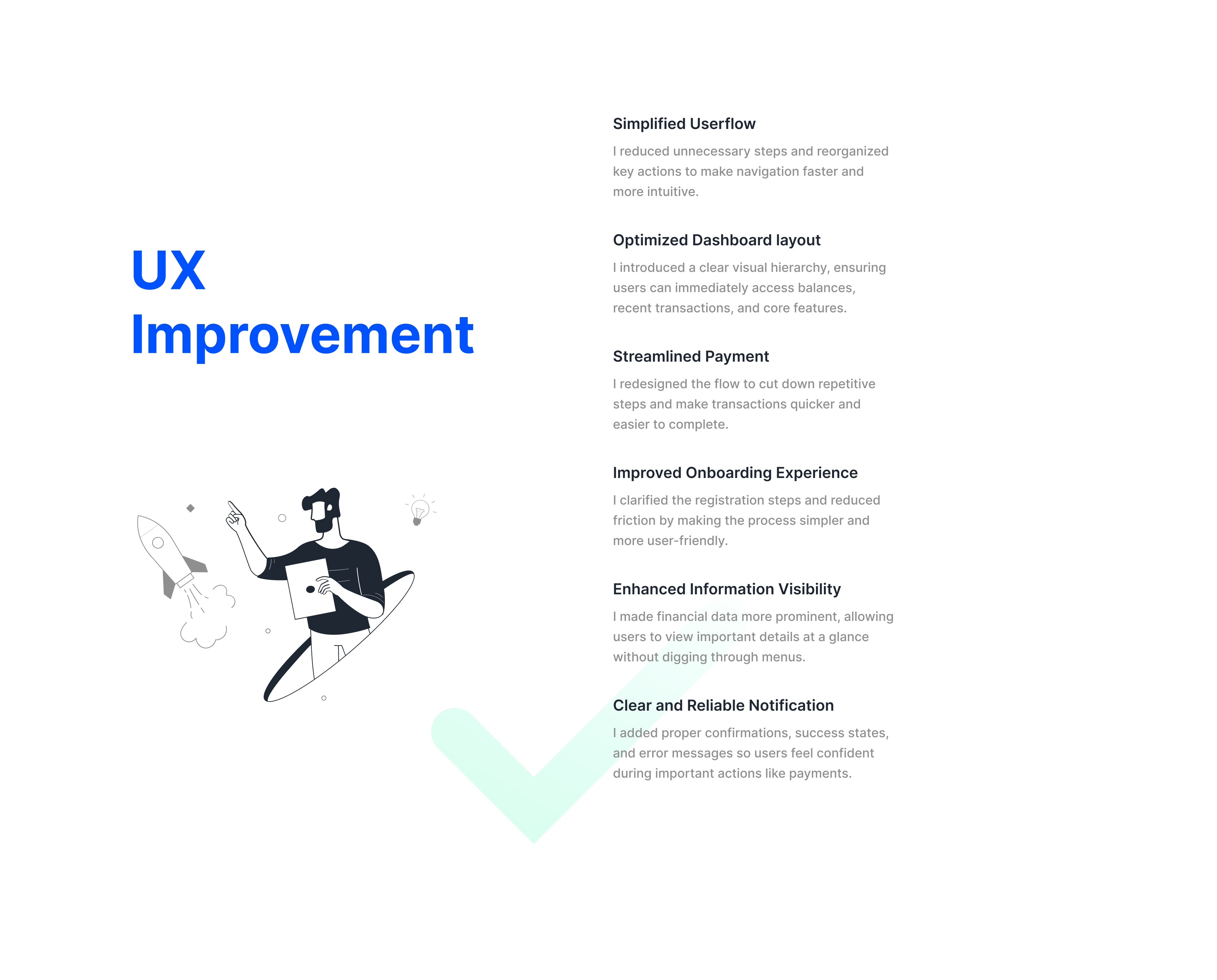 UX
Improvement

Simplified Userflow

I reduced unnecessary steps and reorganized key actions to make navigation faster and more intuitive.

Optimized Dashboard layout

I introduced a clear visual hierarchy, ensuring users can immediately access balances, recent transactions, and core features.

Streamlined Payment

I redesigned the flow to cut down repetitive steps and make transactions quicker and easier to complete.

Improved Onboarding Experience

I clarified the registration steps and reduced friction by making the process simpler and more user-friendly.

Enhanced Information Visibility

I made financial data more prominent, allowing users to view important details at a glance without digging through menus.

Clear and Reliable Notification

I added proper confirmations, success states, and error messages so users feel confident during important actions like payments.